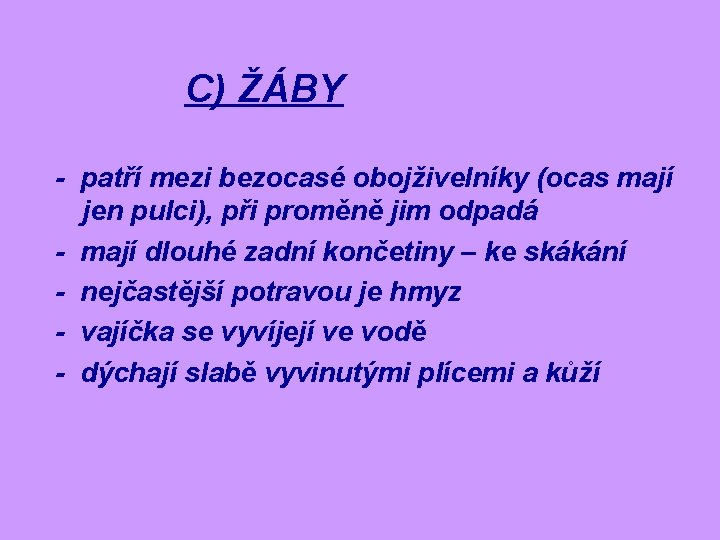 C) ŽÁBY

- patří mezi bezocasé obojživelníky (ocas mají jen pulci), při proměně jim odpadá
- mají dlouhé zadní končetiny – ke skákání
- nejčastější potravou je hmyz
- vajíčka se vyvíjejí ve vodě
- dýchají slabě vyvinutými plícemi a kůží